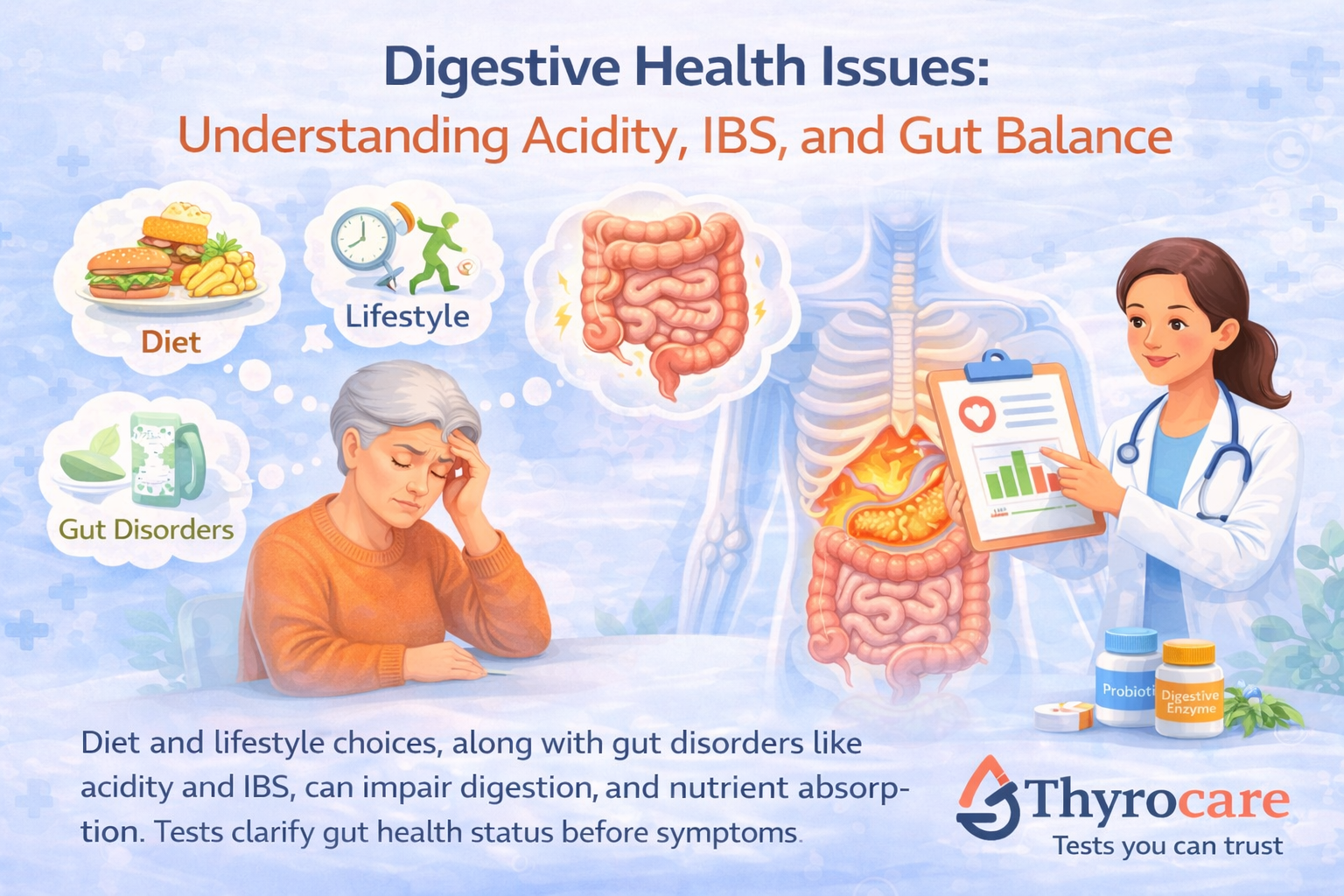 Digestive Health Issues:
Understanding Acidity, IBS, and Gut Balance

Diet

Lifestyle

Gut Disorders

Probioti

Digestive Enzyme

Diet and lifestyle choices, along with gut disorders like acidity and IBS, can impair digestion, and nutrient absorption. Tests clarify gut health status before symptoms.

Thyrocare
Tests you can trust